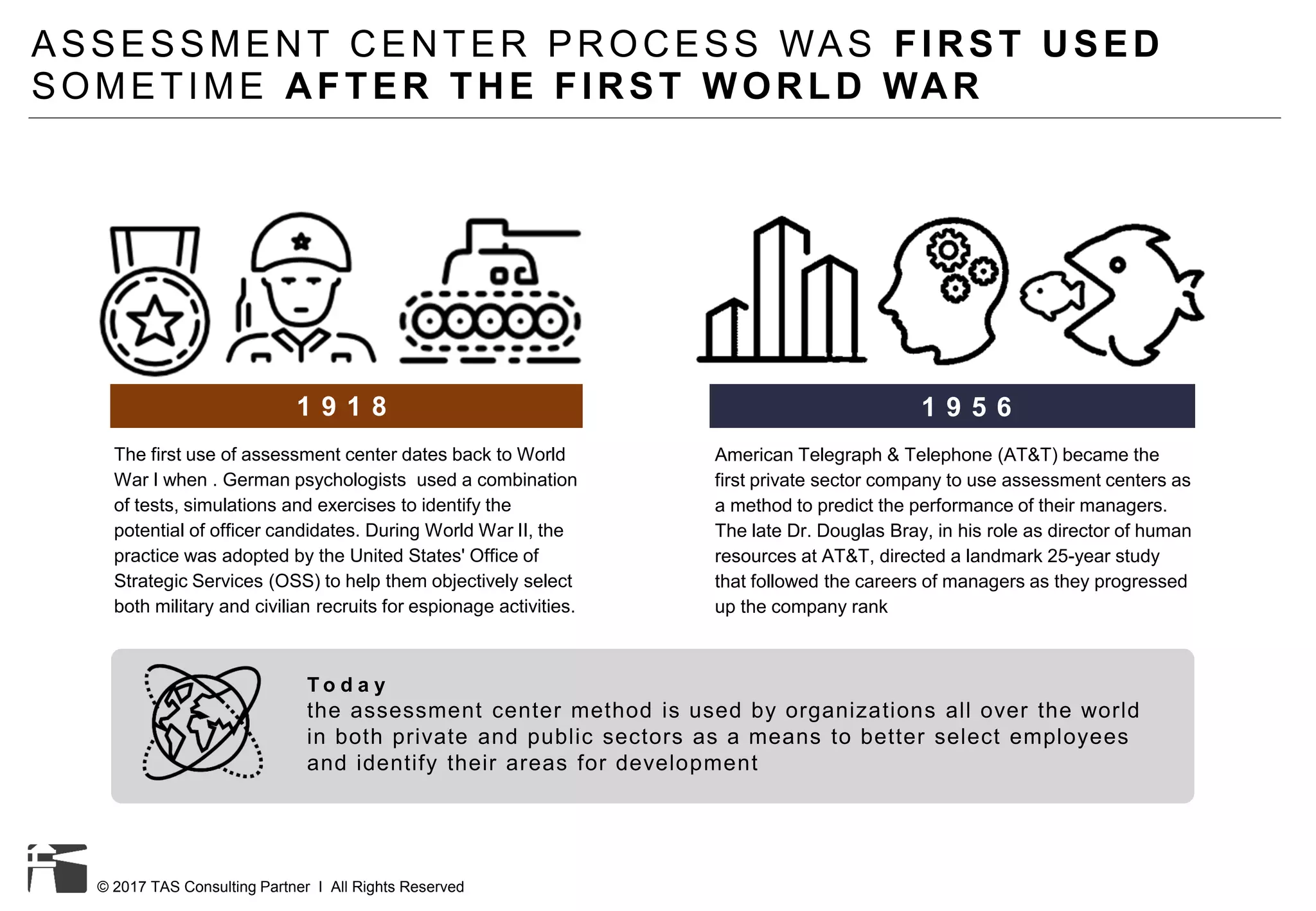 ASSESSMENT CENTER PROCESS WAS FIRST USED SOMETIME AFTER THE FIRST WORLD WAR

1918

The first use of assessment center dates back to World War I when . German psychologists used a combination of tests, simulations and exercises to identify the potential of officer candidates. During World War II, the practice was adopted by the United States' Office of Strategic Services (OSS) to help them objectively select both military and civilian recruits for espionage activities.

1956

American Telegraph & Telephone (AT&T) became the first private sector company to use assessment centers as a method to predict the performance of their managers. The late Dr. Douglas Bray, in his role as director of human resources at AT&T, directed a landmark 25-year study that followed the careers of managers as they progressed up the company rank

Today
the assessment center method is used by organizations all over the world in both private and public sectors as a means to better select employees and identify their areas for development

© 2017 TAS Consulting Partner I All Rights Reserved